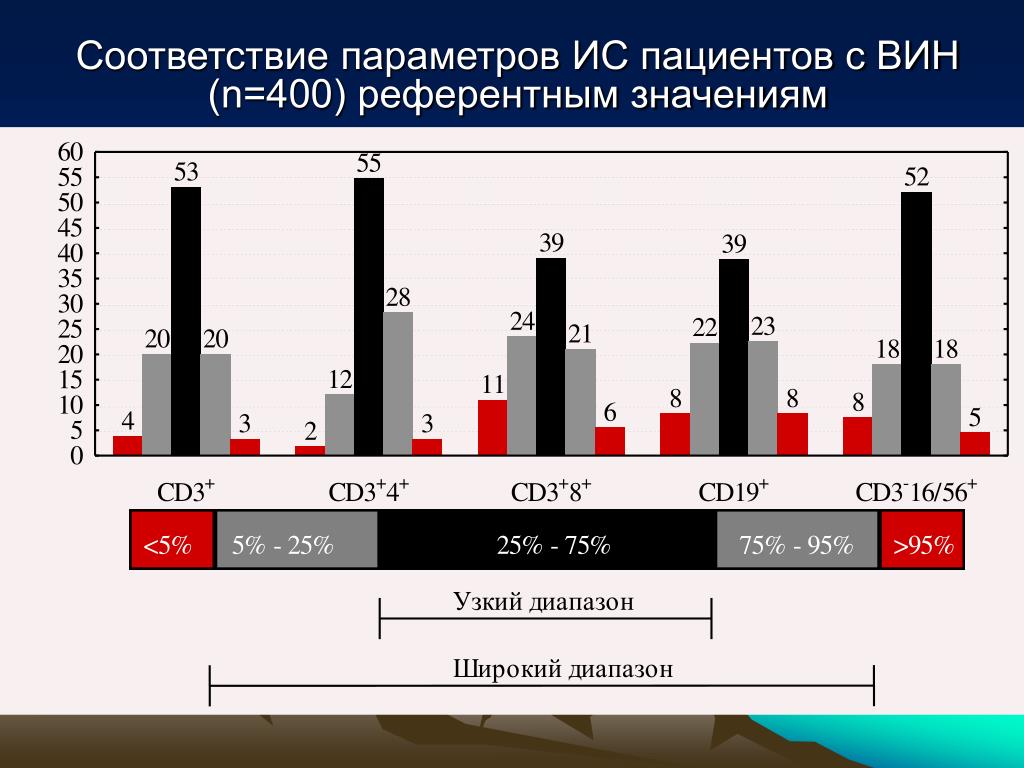 Соответствие параметров ИС пациентов с ВИН (n=400) референтным значениям

60
55
50
45
40
35
30
25
20
15
10
5
0

4 20 53 20 3
2 12 55 28 3
11 24 39 21 6
8 22 39 23 8
8 18 52 18 5

$CD3^+$
$CD3^+4^+$
$CD3^+8^+$
$CD19^+$
$CD3^-16/56^+$

<5%
5% - 25%
25% - 75%
75% - 95%
>95%

Узкий диапазон

Широкий диапазон